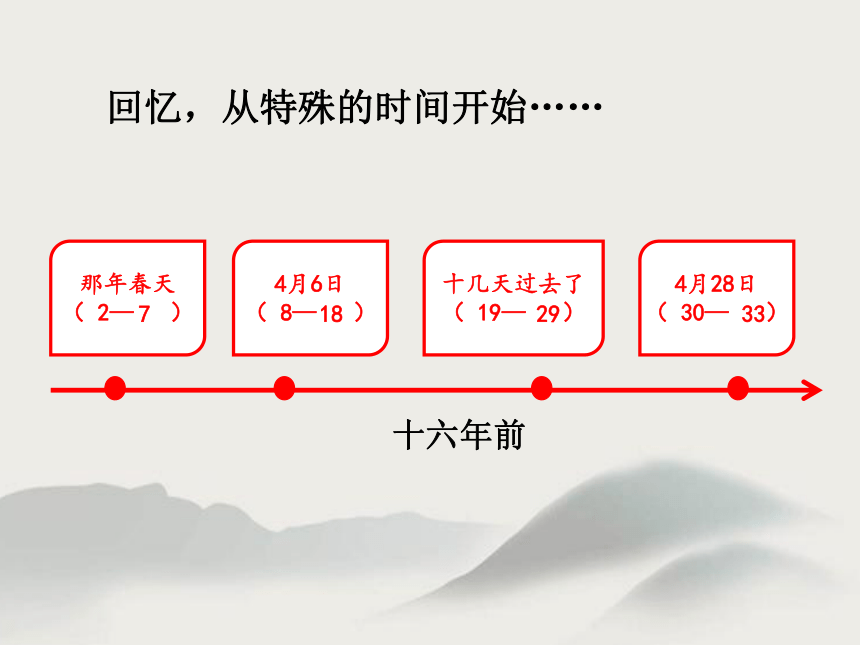 回忆，从特殊的时间开始……

那年春天
（ 2—7 ）

4月6日
（ 8—18 ）

十几天过去了
（ 19— 29）

4月28日
（ 30— 33）

十六年前